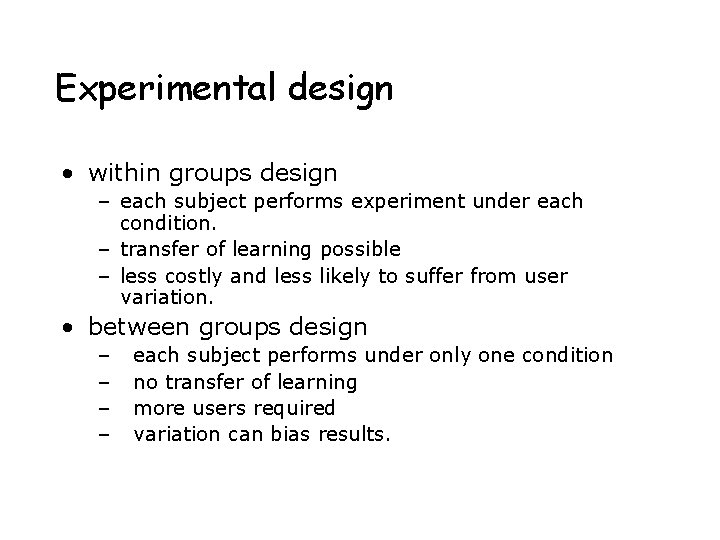 Experimental design

• within groups design
  – each subject performs experiment under each condition.
  – transfer of learning possible
  – less costly and less likely to suffer from user variation.
• between groups design
  – each subject performs under only one condition
  – no transfer of learning
  – more users required
  – variation can bias results.